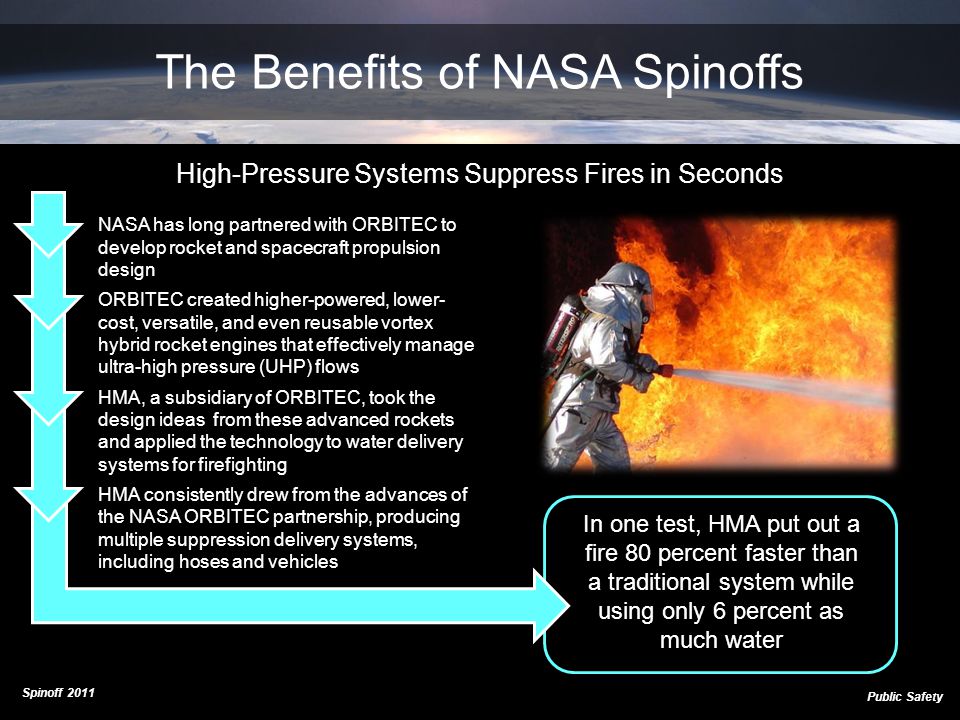 The Benefits of NASA Spinoffs

High-Pressure Systems Suppress Fires in Seconds

NASA has long partnered with ORBITEC to develop rocket and spacecraft propulsion design

ORBITEC created higher-powered, lower-cost, versatile, and even reusable vortex hybrid rocket engines that effectively manage ultra-high pressure (UHP) flows

HMA, a subsidiary of ORBITEC, took the design ideas from these advanced rockets and applied the technology to water delivery systems for firefighting

HMA consistently drew from the advances of the NASA ORBITEC partnership, producing multiple suppression delivery systems, including hoses and vehicles

In one test, HMA put out a fire 80 percent faster than a traditional system while using only 6 percent as much water

Spinoff 2011

Public Safety